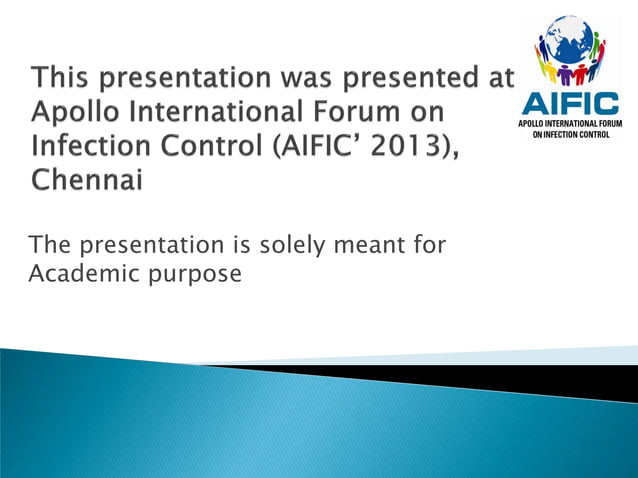 This presentation was presented at Apollo International Forum on Infection Control (AIFIC’ 2013), Chennai

AIFIC
APOLLO INTERNATIONAL FORUM ON INFECTION CONTROL

The presentation is solely meant for Academic purpose